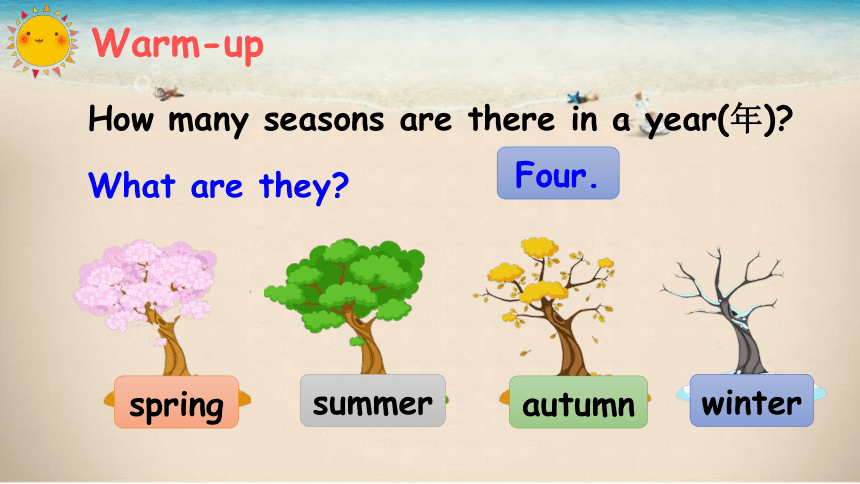 Warm-up

How many seasons are there in a year(年)?

What are they?

Four.

spring

summer

autumn

winter